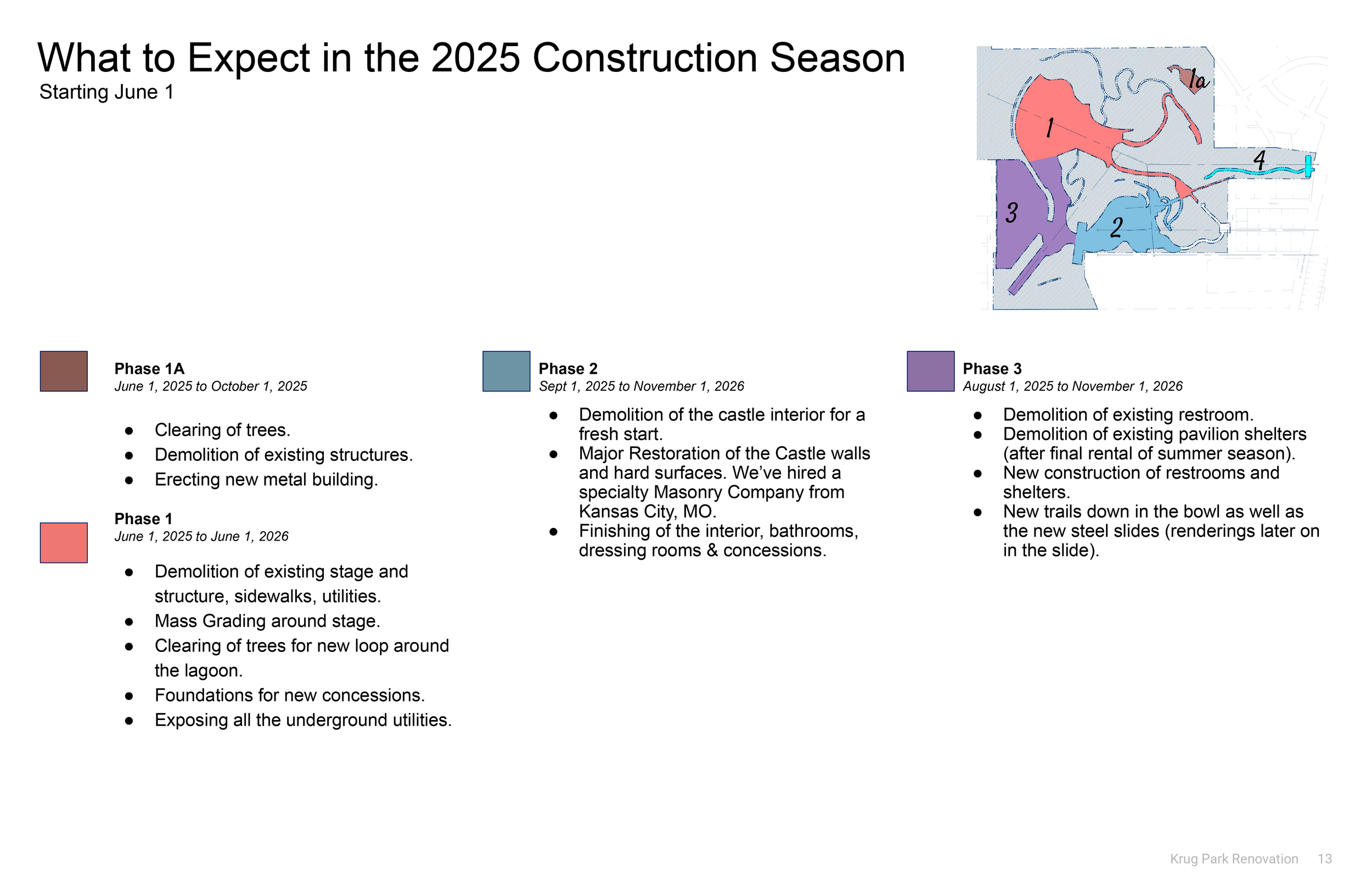 What to Expect in the 2025 Construction Season
Starting June 1

1a
1
4
3
2

Phase 1A
June 1, 2025 to October 1, 2025

- Clearing of trees.
- Demolition of existing structures.
- Erecting new metal building.

Phase 1
June 1, 2025 to June 1, 2026

- Demolition of existing stage and structure, sidewalks, utilities.
- Mass Grading around stage.
- Clearing of trees for new loop around the lagoon.
- Foundations for new concessions.
- Exposing all the underground utilities.

Phase 2
Sept 1, 2025 to November 1, 2026

- Demolition of the castle interior for a fresh start.
- Major Restoration of the Castle walls and hard surfaces. We've hired a specialty Masonry Company from Kansas City, MO.
- Finishing of the interior, bathrooms, dressing rooms & concessions.

Phase 3
August 1, 2025 to November 1, 2026

- Demolition of existing restroom.
- Demolition of existing pavilion shelters (after final rental of summer season).
- New construction of restrooms and shelters.
- New trails down in the bowl as well as the new steel slides (renderings later on in the slide).

Krug Park Renovation 13